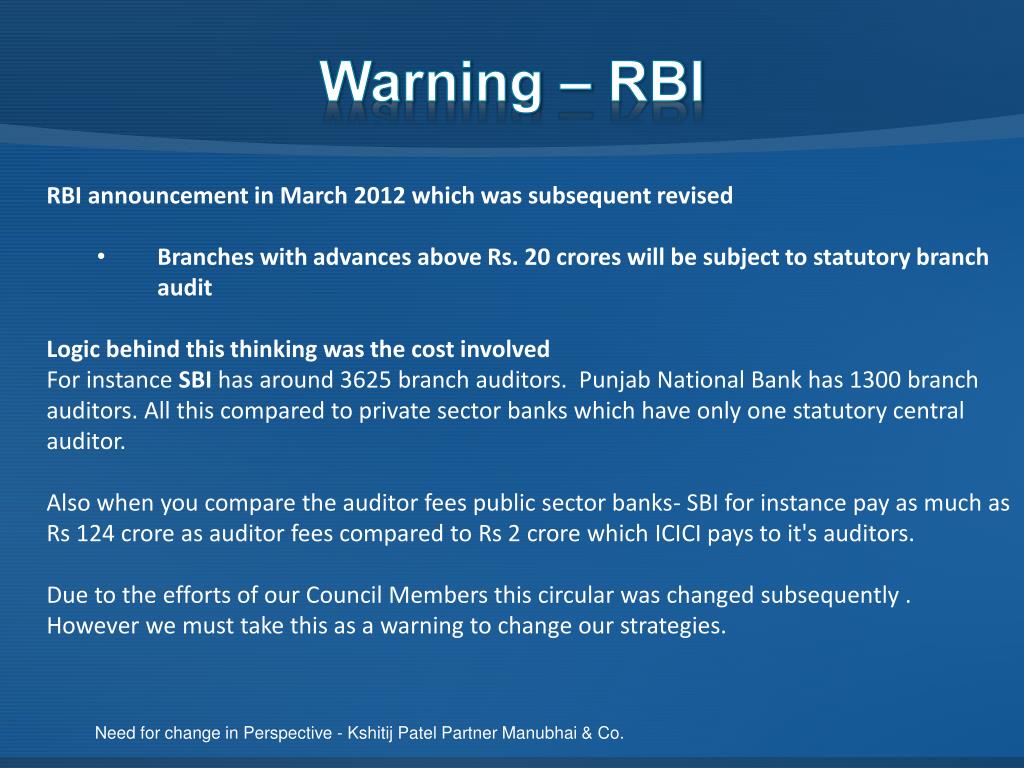 Warning – RBI

RBI announcement in March 2012 which was subsequent revised

• Branches with advances above Rs. 20 crores will be subject to statutory branch audit

Logic behind this thinking was the cost involved
For instance SBI has around 3625 branch auditors. Punjab National Bank has 1300 branch auditors. All this compared to private sector banks which have only one statutory central auditor.

Also when you compare the auditor fees public sector banks- SBI for instance pay as much as Rs 124 crore as auditor fees compared to Rs 2 crore which ICICI pays to it's auditors.

Due to the efforts of our Council Members this circular was changed subsequently . However we must take this as a warning to change our strategies.

Need for change in Perspective - Kshitij Patel Partner Manubhai & Co.